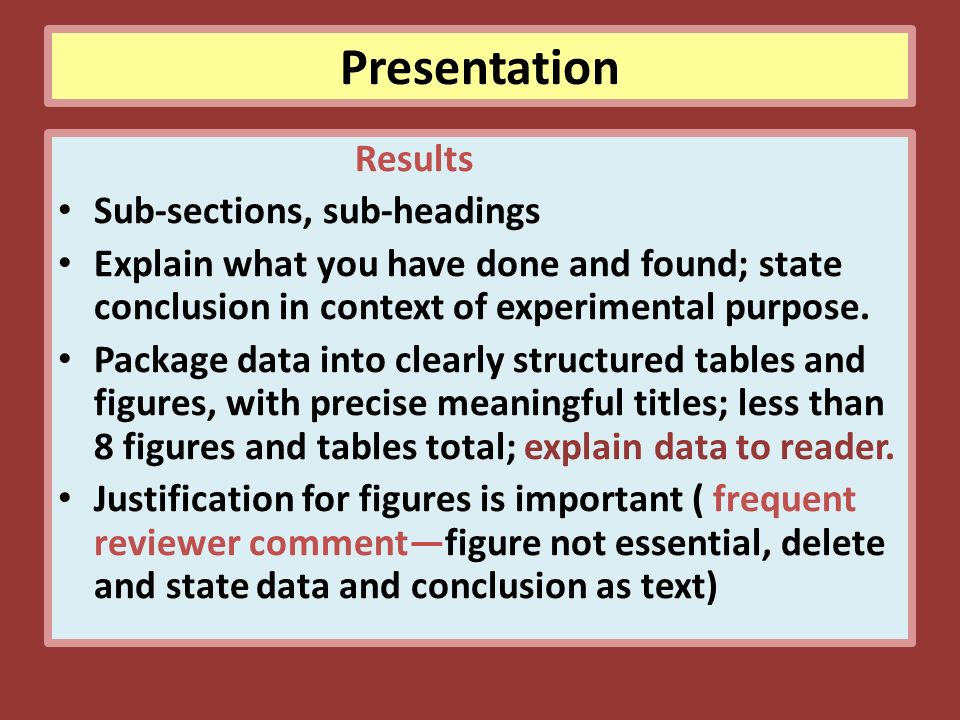 Presentation

Results

• Sub-sections, sub-headings
• Explain what you have done and found; state conclusion in context of experimental purpose.
• Package data into clearly structured tables and figures, with precise meaningful titles; less than 8 figures and tables total; explain data to reader.
• Justification for figures is important ( frequent reviewer comment—figure not essential, delete and state data and conclusion as text)